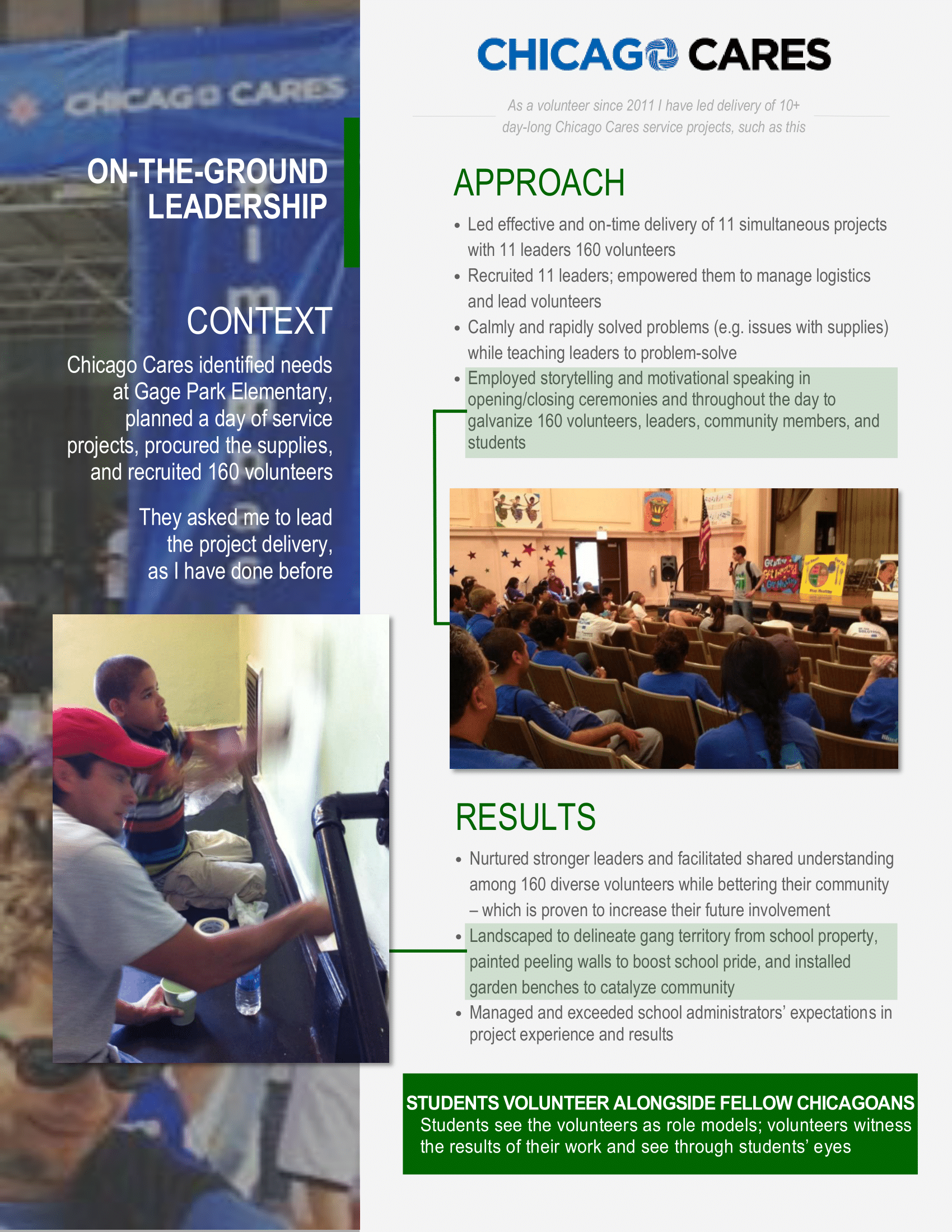 CHICAGO CARES

ON-THE-GROUND LEADERSHIP

CONTEXT

Chicago Cares identified needs at Gage Park Elementary, planned a day of service projects, procured the supplies, and recruited 160 volunteers

They asked me to lead the project delivery, as I have done before

CHICAGO CARES

As a volunteer since 2011 I have led delivery of 10+ day-long Chicago Cares service projects, such as this

APPROACH

• Led effective and on-time delivery of 11 simultaneous projects with 11 leaders 160 volunteers
• Recruited 11 leaders; empowered them to manage logistics and lead volunteers
• Calmly and rapidly solved problems (e.g. issues with supplies) while teaching leaders to problem-solve
• Employed storytelling and motivational speaking in opening/closing ceremonies and throughout the day to galvanize 160 volunteers, leaders, community members, and students

RESULTS

• Nurtured stronger leaders and facilitated shared understanding among 160 diverse volunteers while bettering their community – which is proven to increase their future involvement
• Landscaped to delineate gang territory from school property, painted peeling walls to boost school pride, and installed garden benches to catalyze community
• Managed and exceeded school administrators' expectations in project experience and results

STUDENTS VOLUNTEER ALONGSIDE FELLOW CHICAGOANS
Students see the volunteers as role models; volunteers witness the results of their work and see through students' eyes